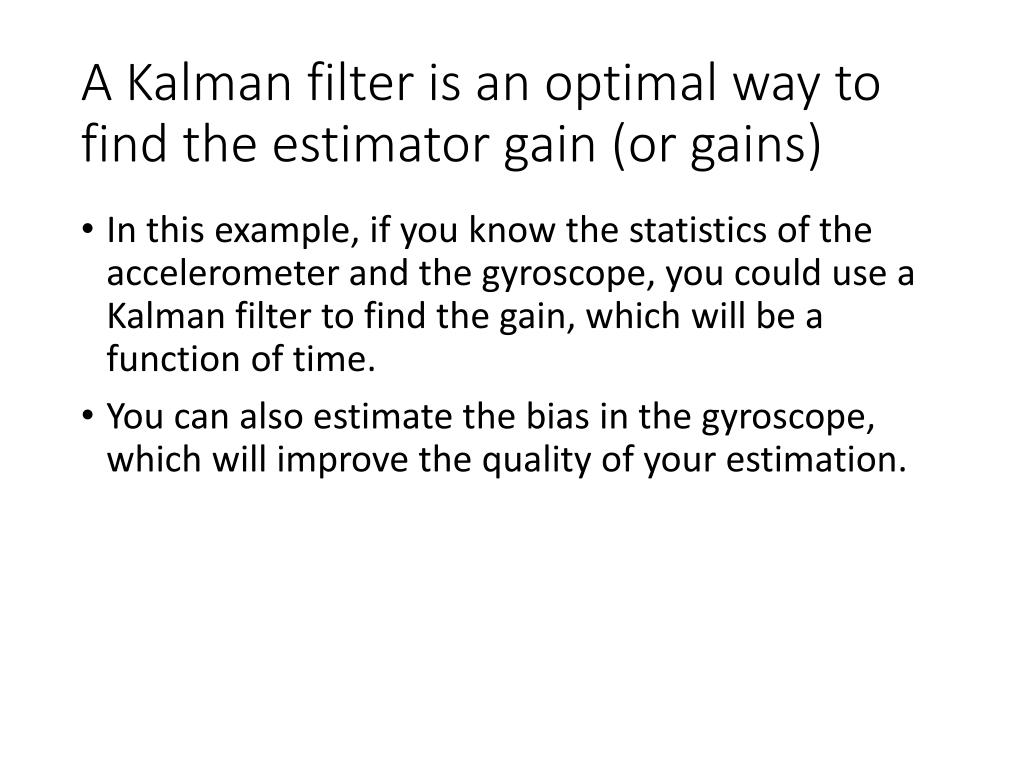 A Kalman filter is an optimal way to find the estimator gain (or gains)

• In this example, if you know the statistics of the accelerometer and the gyroscope, you could use a Kalman filter to find the gain, which will be a function of time.

• You can also estimate the bias in the gyroscope, which will improve the quality of your estimation.